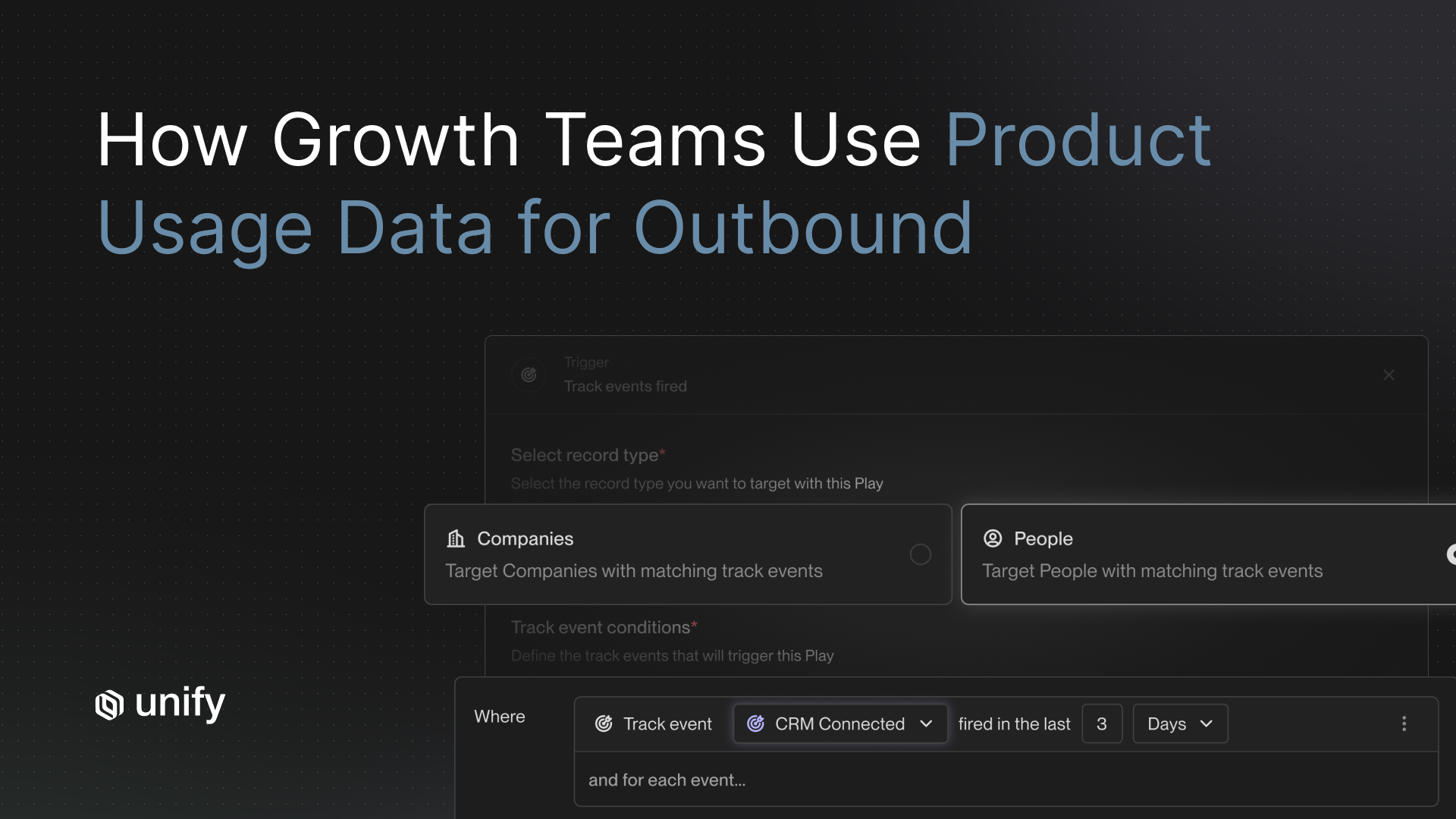 How Growth Teams Use Product Usage Data for Outbound

Trigger
Track events fired

Select record type*
Select the record type you want to target with this Play

Companies
Target Companies with matching track events

People
Target People with matching track events

Track event conditions*
Define the track events that will trigger this Play

Where
Track event
CRM Connected
fired in the last
3
Days
and for each event...

unify